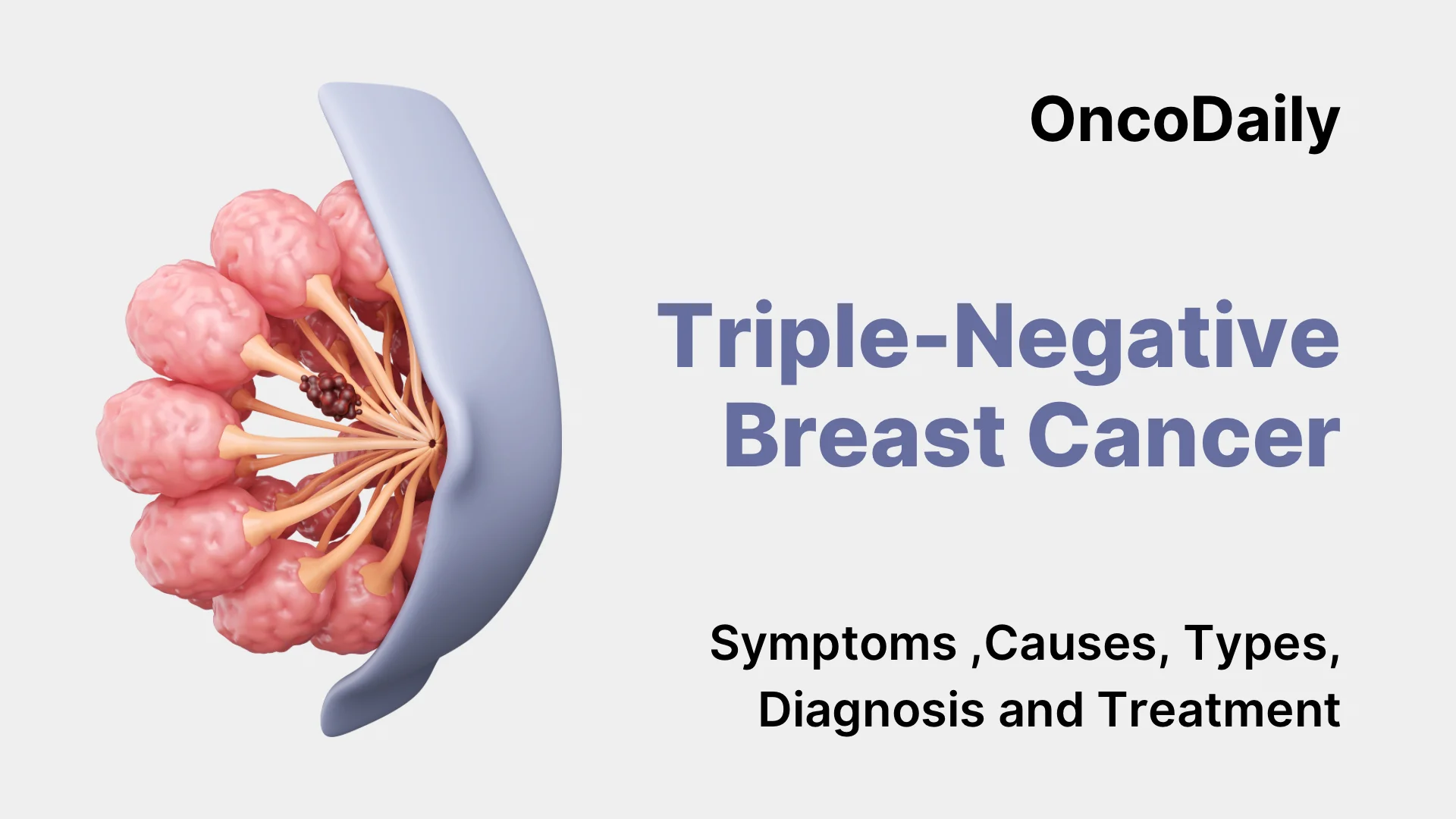 OncoDaily

Triple-Negative Breast Cancer

Symptoms ,Causes, Types, Diagnosis and Treatment